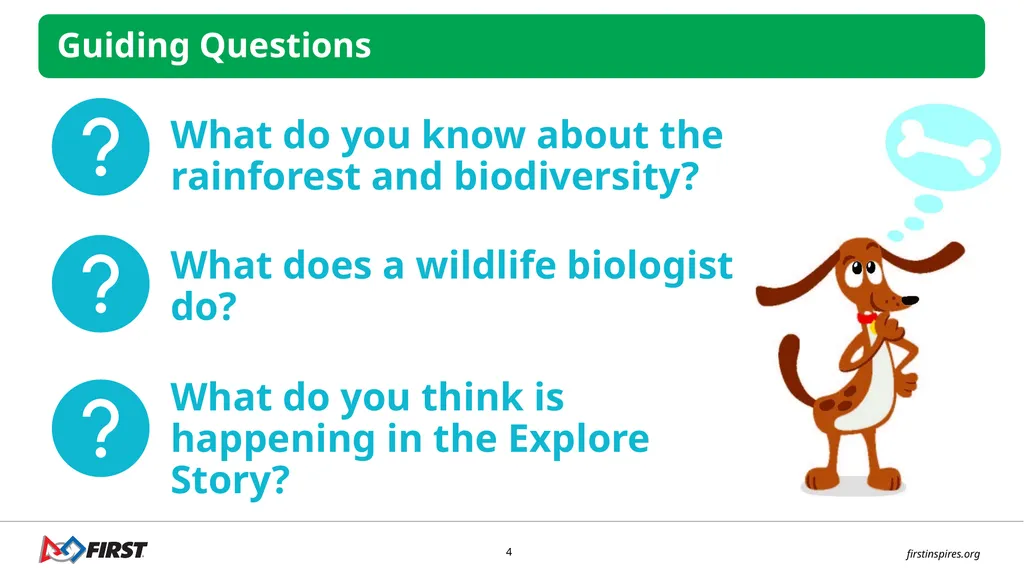 Guiding Questions

?

What do you know about the rainforest and biodiversity?

?

What does a wildlife biologist do?

?

What do you think is happening in the Explore Story?

FIRST

4

firstinspires.org